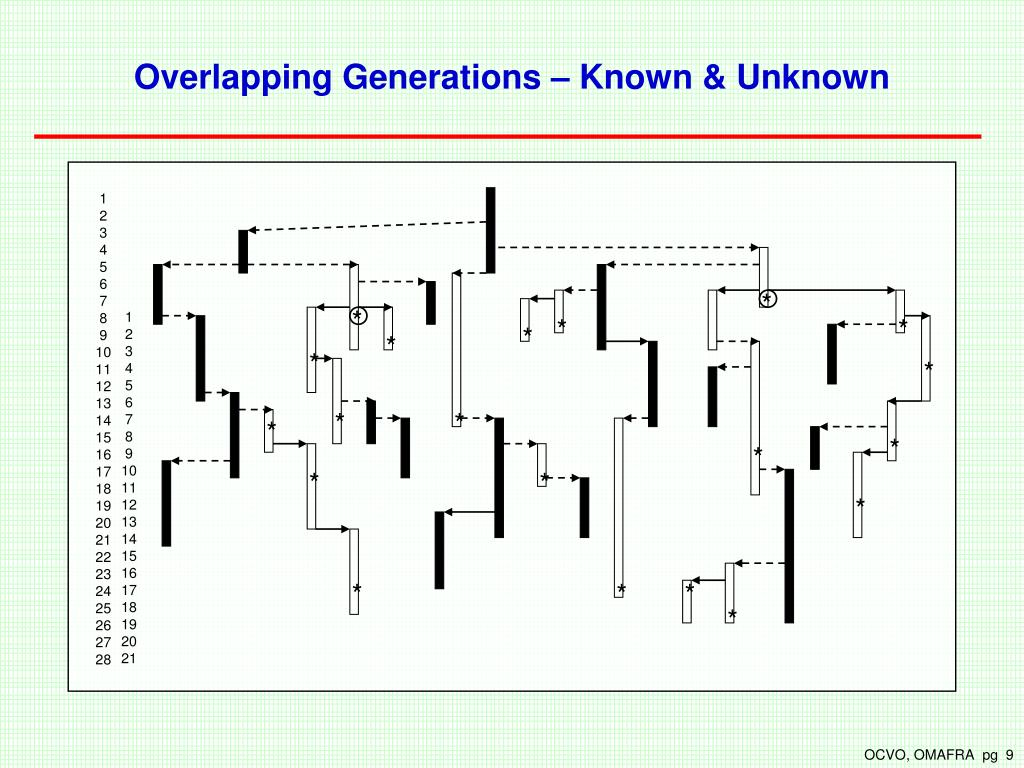 Overlapping Generations – Known & Unknown

1
2
3
4
5
6
7
8
9
10
11
12
13
14
15
16
17
18
19
20
21
22
23
24
25
26
27
28

1
2
3
4
5
6
7
8
9
10
11
12
13
14
15
16
17
18
19
20
21

OCVO, OMAFRA pg 9